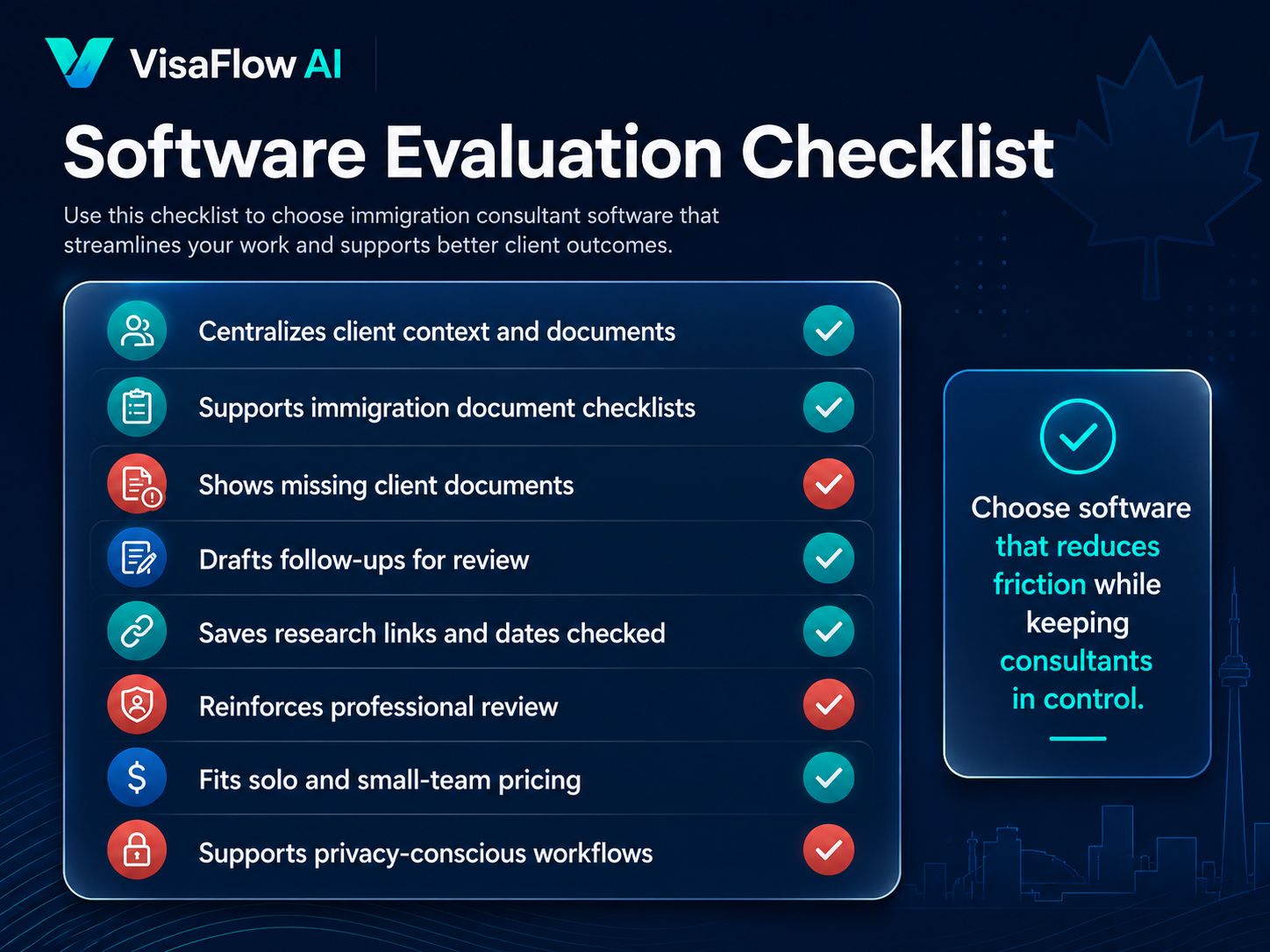 VisaFlow AI

Software Evaluation Checklist

Use this checklist to choose immigration consultant software that streamlines your work and supports better client outcomes.

Centralizes client context and documents

Supports immigration document checklists

Shows missing client documents

Drafts follow-ups for review

Saves research links and dates checked

Reinforces professional review

Fits solo and small-team pricing

Supports privacy-conscious workflows

Choose software that reduces friction while keeping consultants in control.